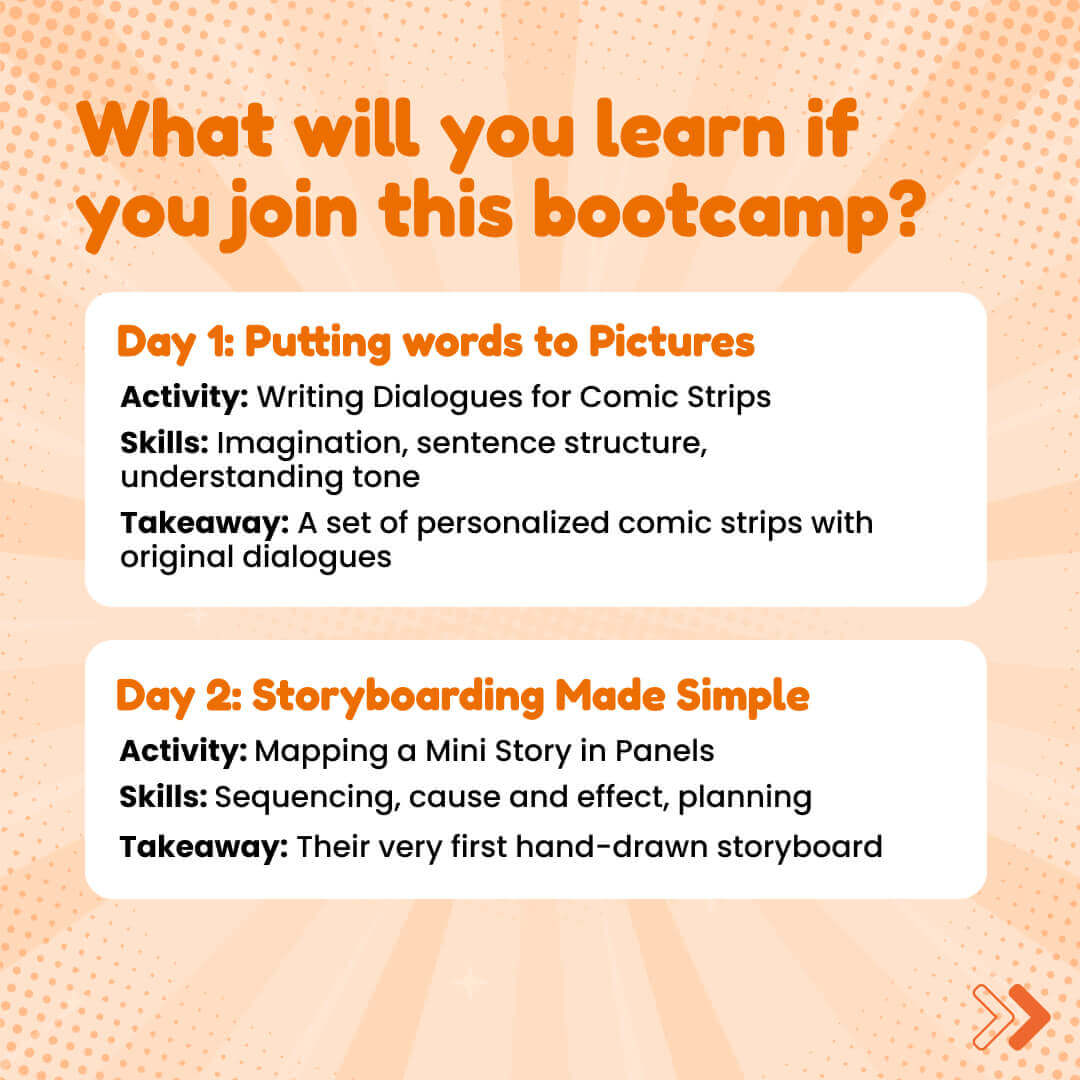 What will you learn if you join this bootcamp?

Day 1: Putting words to Pictures

Activity: Writing Dialogues for Comic Strips

Skills: Imagination, sentence structure, understanding tone

Takeaway: A set of personalized comic strips with original dialogues

Day 2: Storyboarding Made Simple

Activity: Mapping a Mini Story in Panels

Skills: Sequencing, cause and effect, planning

Takeaway: Their very first hand-drawn storyboard